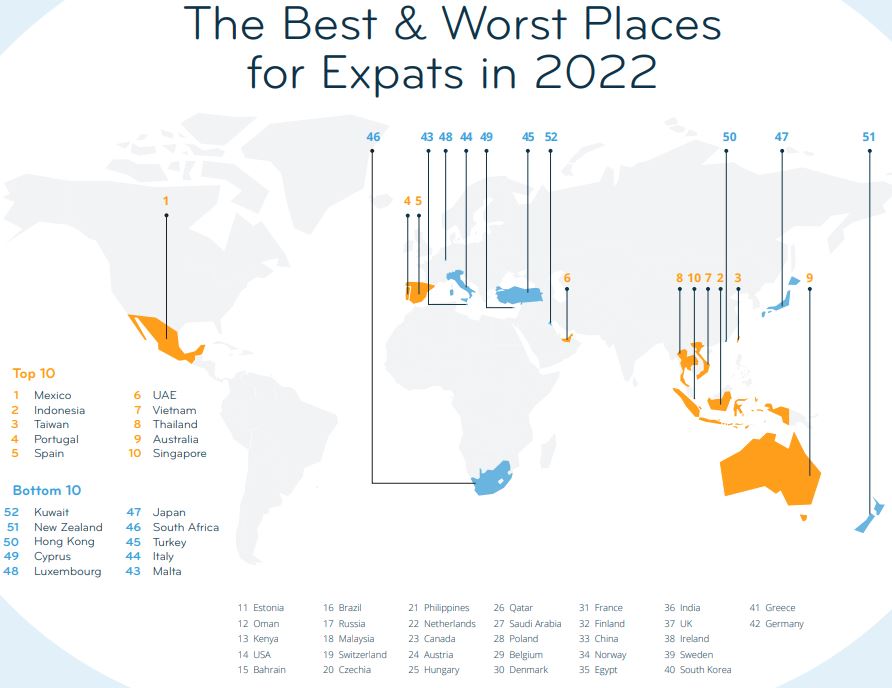 The Best & Worst Places for Expats in 2022

46 43 48 44 49 45 52 50 47 51

1

4 5

6

8 10 7 2 3 9

Top 10
1 Mexico
2 Indonesia
3 Taiwan
4 Portugal
5 Spain
6 UAE
7 Vietnam
8 Thailand
9 Australia
10 Singapore

Bottom 10
52 Kuwait
51 New Zealand
50 Hong Kong
49 Cyprus
48 Luxembourg
47 Japan
46 South Africa
45 Turkey
44 Italy
43 Malta

11 Estonia
12 Oman
13 Kenya
14 USA
15 Bahrain
16 Brazil
17 Russia
18 Malaysia
19 Switzerland
20 Czechia
21 Philippines
22 Netherlands
23 Canada
24 Austria
25 Hungary
26 Qatar
27 Saudi Arabia
28 Poland
29 Belgium
30 Denmark
31 France
32 Finland
33 China
34 Norway
35 Egypt
36 India
37 UK
38 Ireland
39 Sweden
40 South Korea
41 Greece
42 Germany